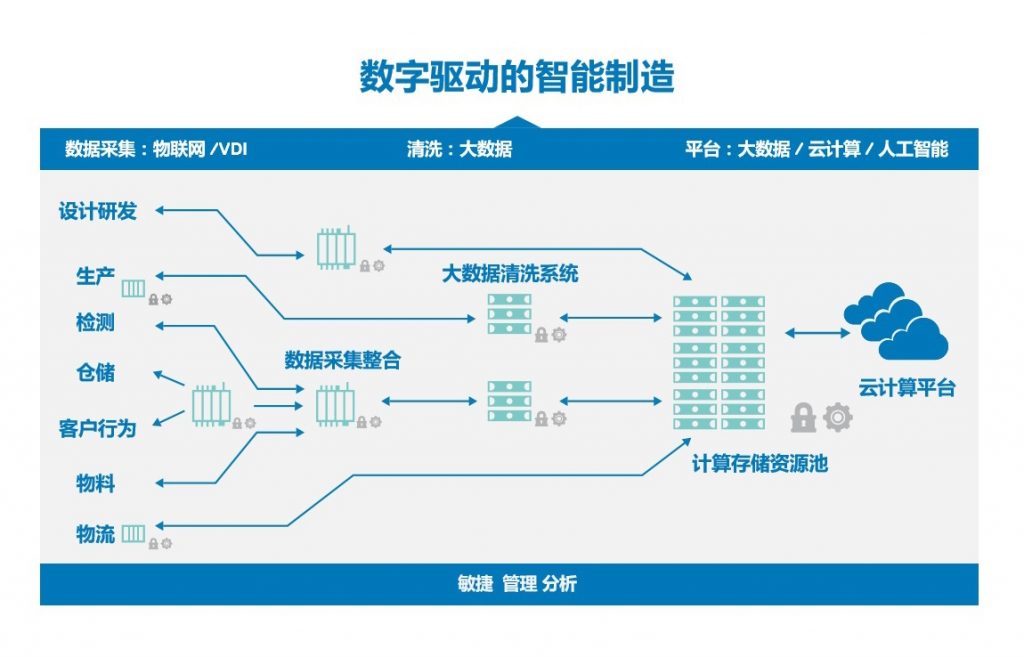 数字驱动的智能制造

数据采集：物联网 /VDI

清洗：大数据

平台：大数据 / 云计算 / 人工智能

设计研发

生产

检测

仓储

客户行为

物料

物流

数据采集整合

大数据清洗系统

计算存储资源池

云计算平台

敏捷 管理 分析